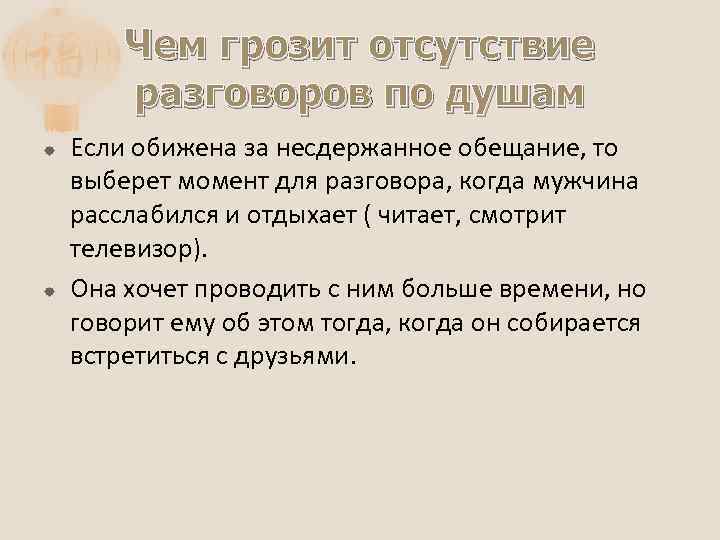 Чем грозит отсутствие разговоров по душам

Если обижена за несдержанное обещание, то выберет момент для разговора, когда мужчина расслабился и отдыхает ( читает, смотрит телевизор).

Она хочет проводить с ним больше времени, но говорит ему об этом тогда, когда он собирается встретиться с друзьями.